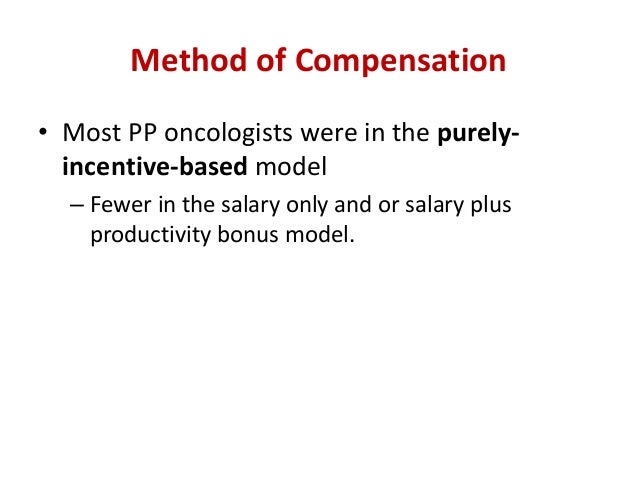 Method of Compensation

• Most PP oncologists were in the purely-incentive-based model

– Fewer in the salary only and or salary plus productivity bonus model.